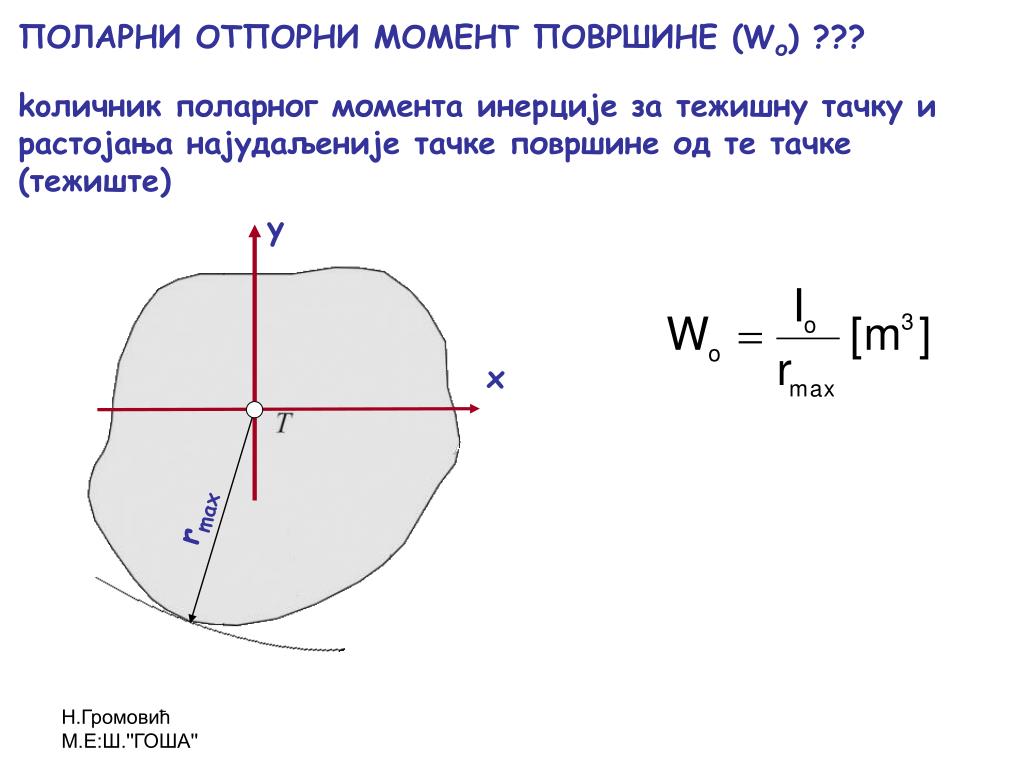 ПОЛАРНИ ОТПОРНИ МОМЕНТ ПОВРШИНЕ ($W_o$) ???

количник поларног момента инерције за тежишну тачку и растојања најудаљеније тачке површине од те тачке (тежиште)

y

x

T

$r_{max}$

$W_o = \frac{I_o}{r_{max}} [m^3]$

Н.Громовић
М.Е:Ш."ГОША"